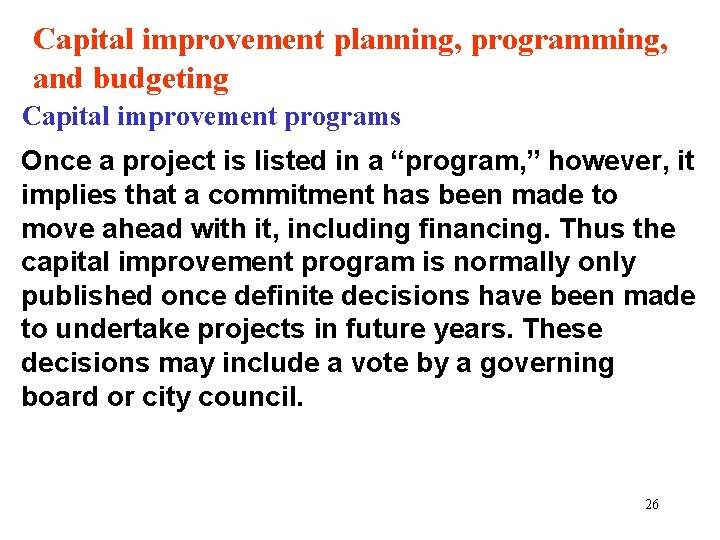 Capital improvement planning, programming, and budgeting

Capital improvement programs

Once a project is listed in a “program,” however, it implies that a commitment has been made to move ahead with it, including financing. Thus the capital improvement program is normally only published once definite decisions have been made to undertake projects in future years. These decisions may include a vote by a governing board or city council.

26